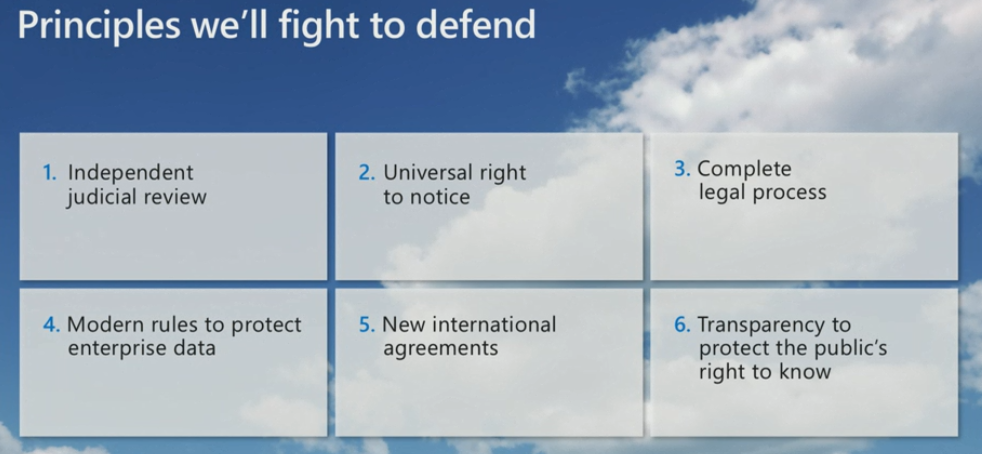 Principles we'll fight to defend

1. Independent judicial review

2. Universal right to notice

3. Complete legal process

4. Modern rules to protect enterprise data

5. New international agreements

6. Transparency to protect the public's right to know